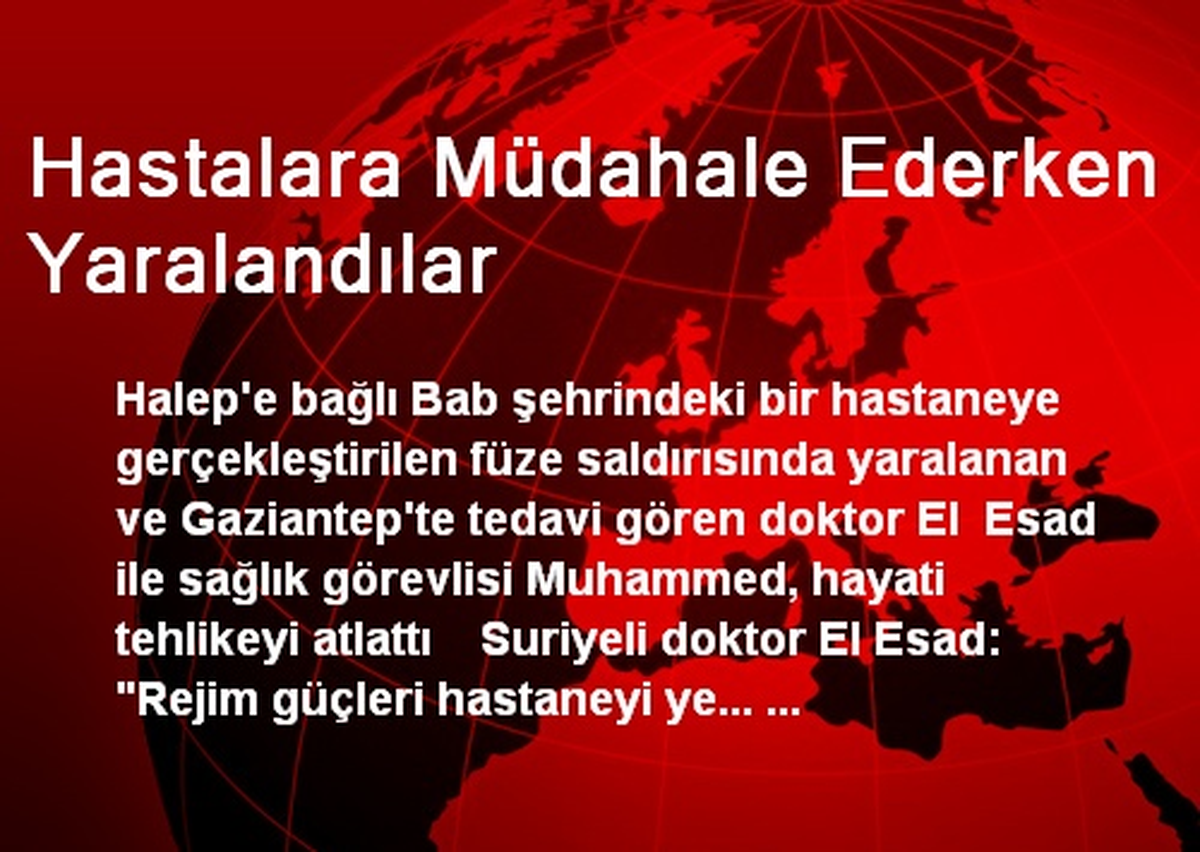 Hastalara Müdahale Ederken Yaralandılar

Halep'e bağlı Bab şehrindeki bir hastaneye gerçekleştirilen füze saldırısında yaralanan ve Gaziantep'te tedavi gören doktor El Esad ile sağlık görevlisi Muhammed, hayati tehlikeyi atlattı Suriyeli doktor El Esad: "Rejim güçleri hastaneyi ye... ...